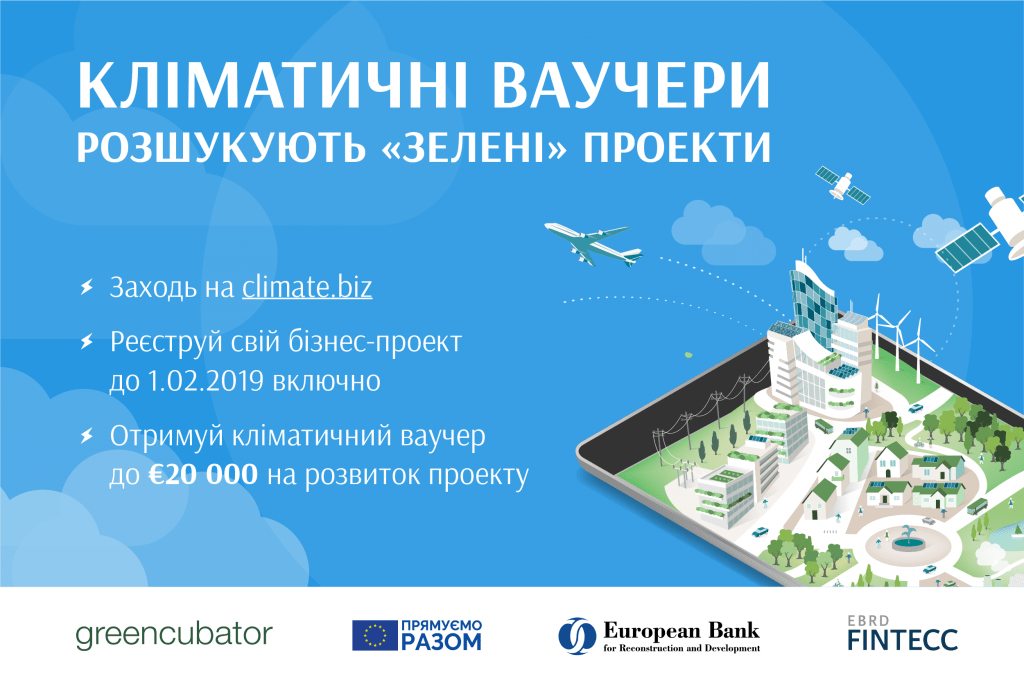 КЛІМАТИЧНІ ВАУЧЕРИ
РОЗШУКУЮТЬ «ЗЕЛЕНІ» ПРОЕКТИ

Заходь на climate.biz

Реєструй свій бізнес-проект до 1.02.2019 включно

Отримуй кліматичний ваучер до €20 000 на розвиток проекту

greencubator

ПРЯМУЄМО РАЗОМ

European Bank for Reconstruction and Development

EBRD FINTECC